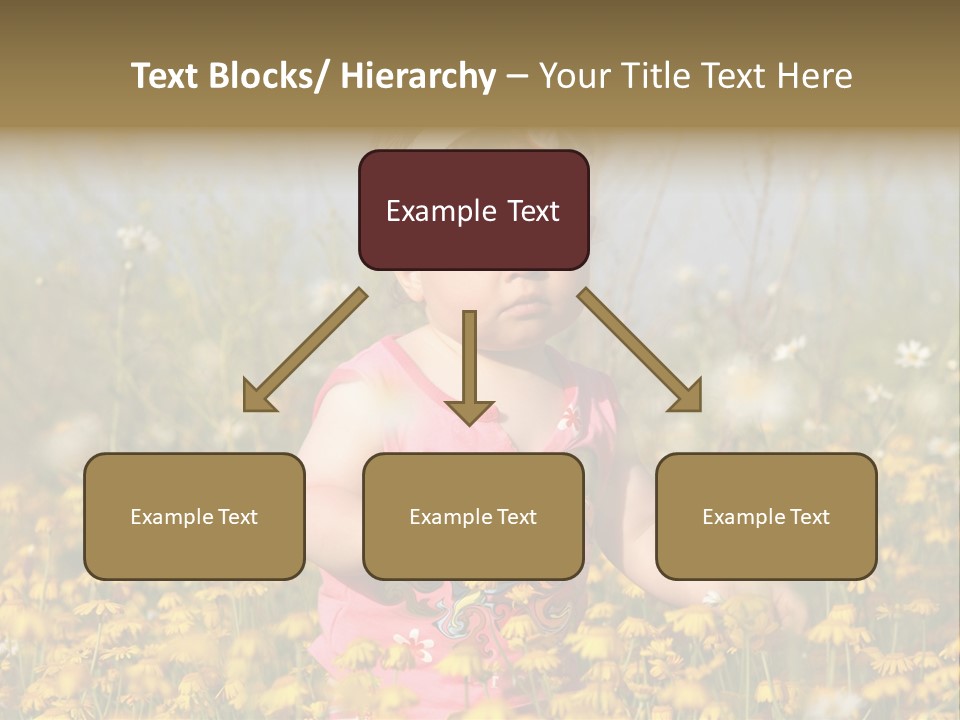 Text Blocks/ Hierarchy – Your Title Text Here

Example Text

Example Text

Example Text

Example Text